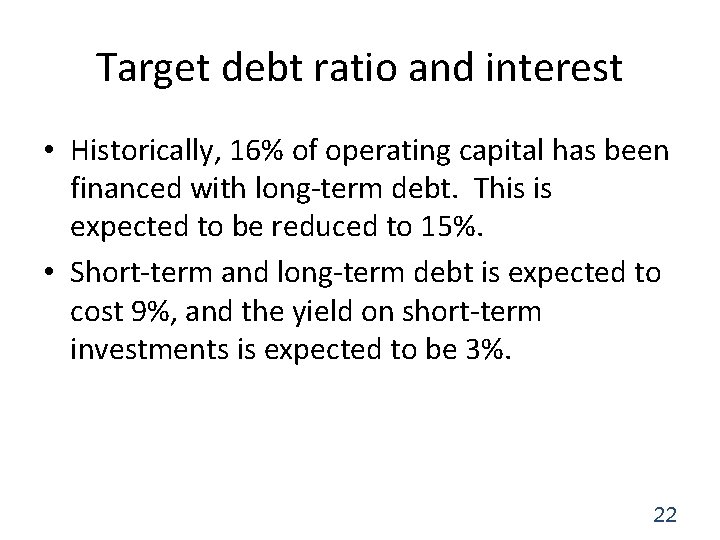 Target debt ratio and interest

• Historically, 16% of operating capital has been financed with long-term debt. This is expected to be reduced to 15%.

• Short-term and long-term debt is expected to cost 9%, and the yield on short-term investments is expected to be 3%.

22